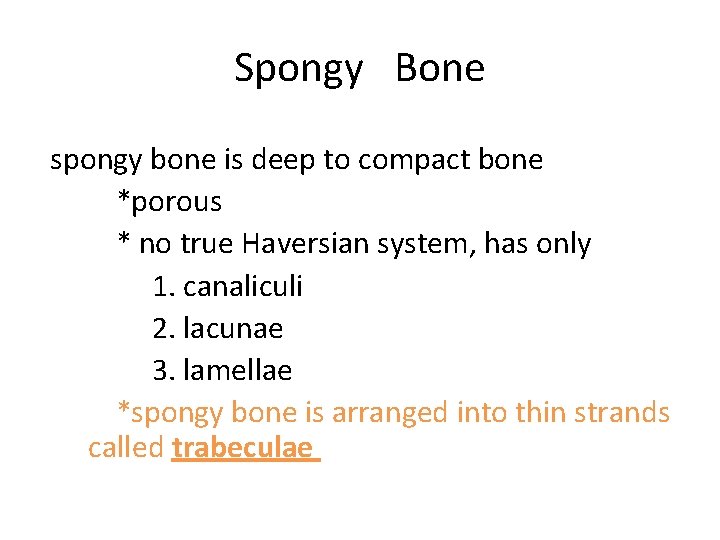 Spongy Bone

spongy bone is deep to compact bone
*porous
* no true Haversian system, has only
1. canaliculi
2. lacunae
3. lamellae
*spongy bone is arranged into thin strands called trabeculae